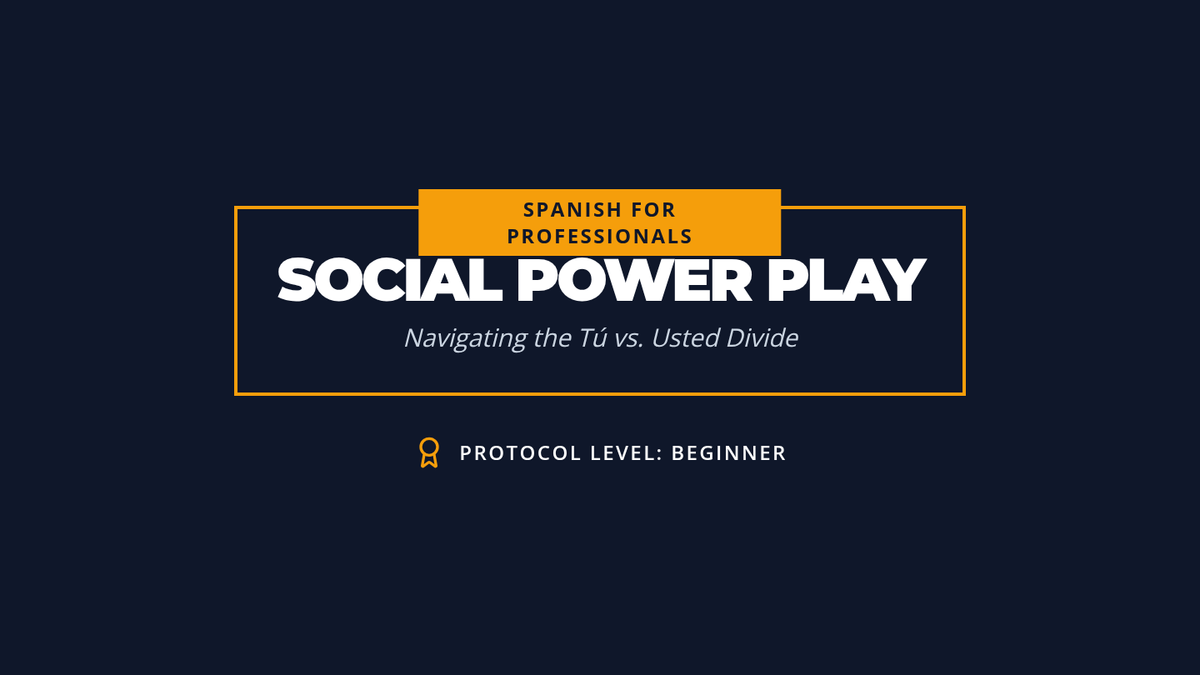 SPANISH FOR PROFESSIONALS

SOCIAL POWER PLAY

Navigating the Tú vs. Usted Divide

PROTOCOL LEVEL: BEGINNER